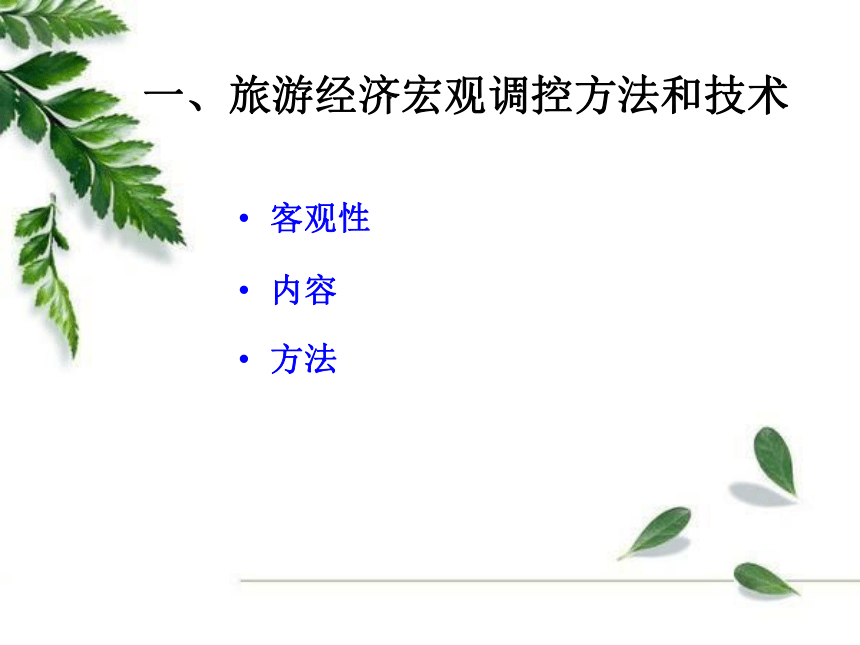 一、旅游经济宏观调控方法和技术

• 客观性
• 内容
• 方法